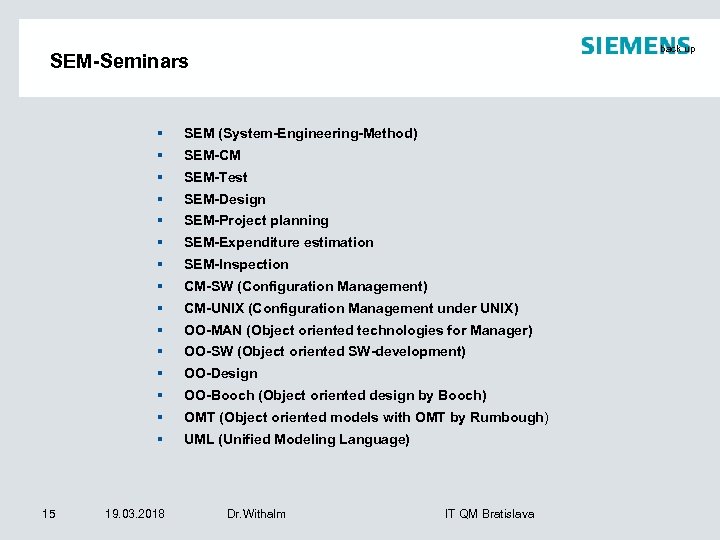 SEM-Seminars

SIEMENS

back up

- SEM (System-Engineering-Method)
- SEM-CM
- SEM-Test
- SEM-Design
- SEM-Project planning
- SEM-Expenditure estimation
- SEM-Inspection
- CM-SW (Configuration Management)
- CM-UNIX (Configuration Management under UNIX)
- OO-MAN (Object oriented technologies for Manager)
- OO-SW (Object oriented SW-development)
- OO-Design
- OO-Booch (Object oriented design by Booch)
- OMT (Object oriented models with OMT by Rumbough)
- UML (Unified Modeling Language)

15 19.03.2018 Dr.Withalm IT QM Bratislava